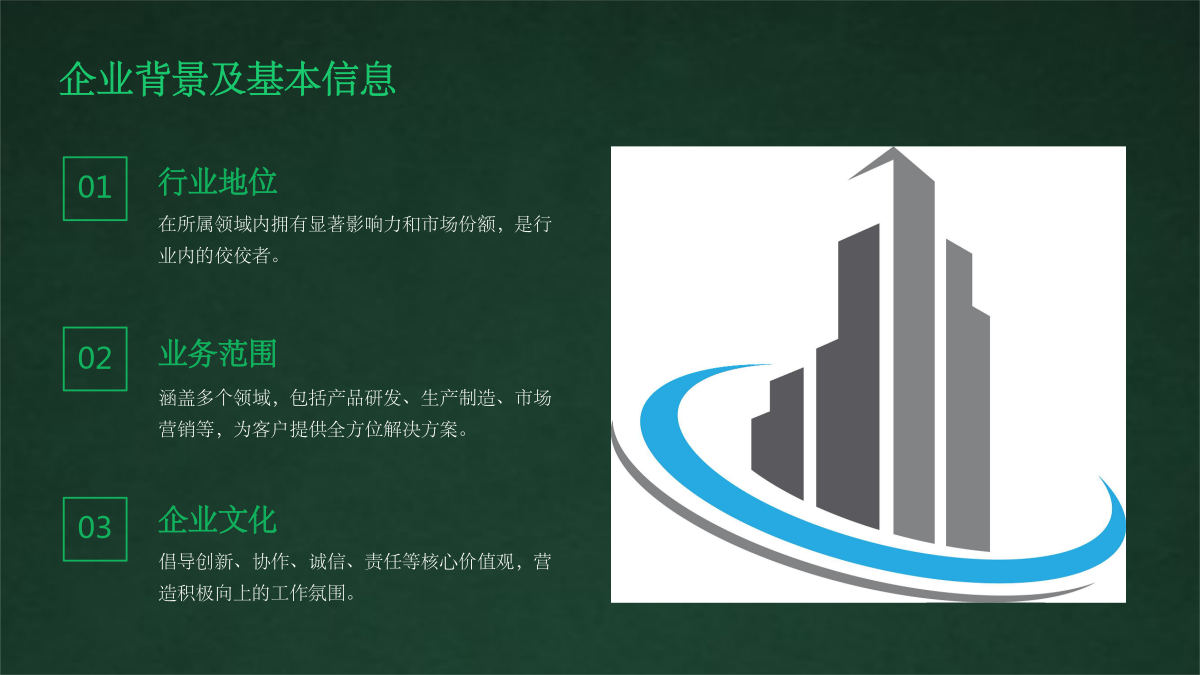 企业背景及基本信息

01

行业地位

在所属领域内拥有显著影响力和市场份额，是行业内的佼佼者。

02

业务范围

涵盖多个领域，包括产品研发、生产制造、市场营销等，为客户提供全方位解决方案。

03

企业文化

倡导创新、协作、诚信、责任等核心价值观，营造积极向上的工作氛围。